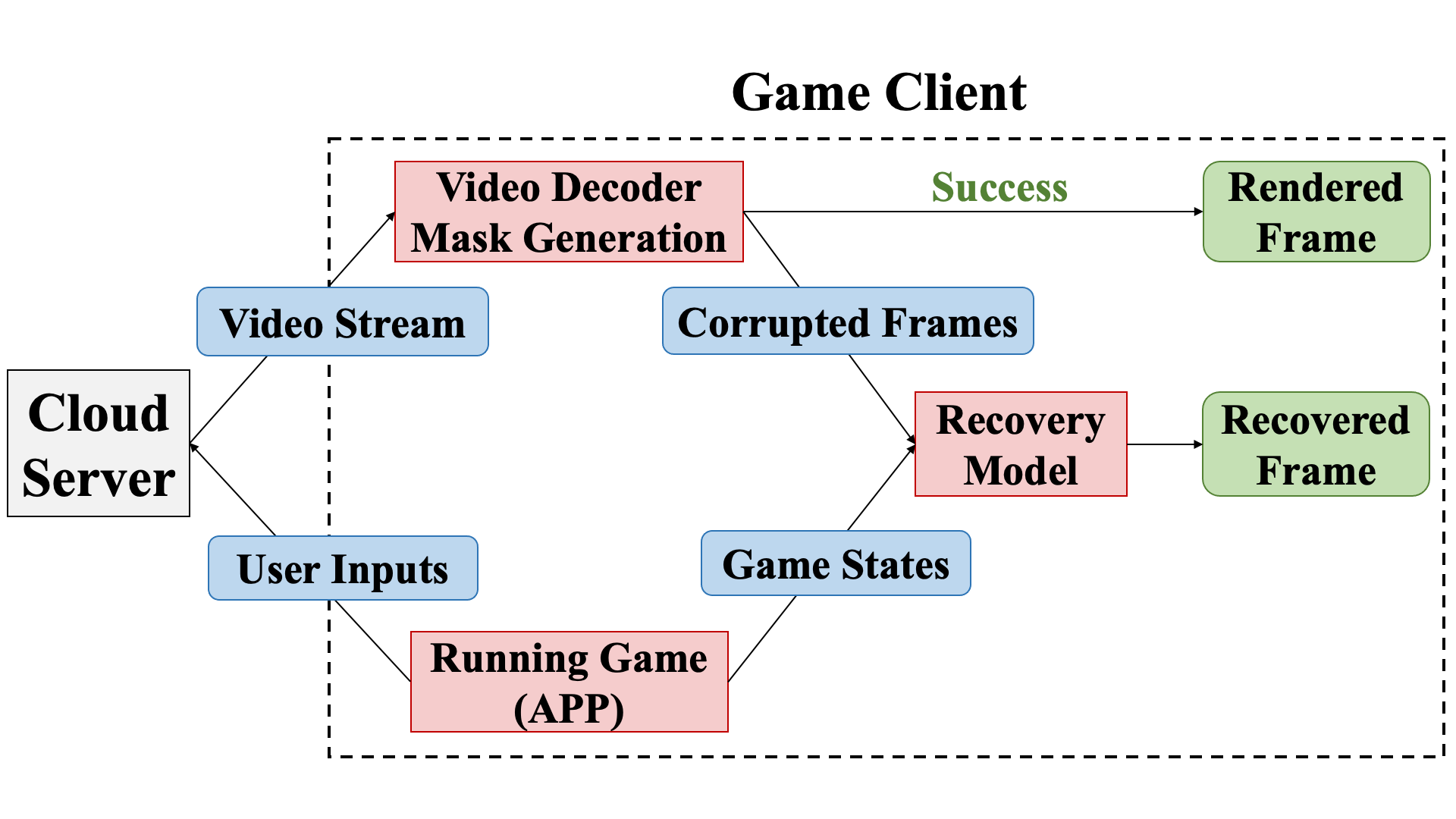 Game Client

Video Decoder Mask Generation

Success

Rendered Frame

Video Stream

Corrupted Frames

Cloud Server

Recovery Model

Recovered Frame

User Inputs

Game States

Running Game (APP)